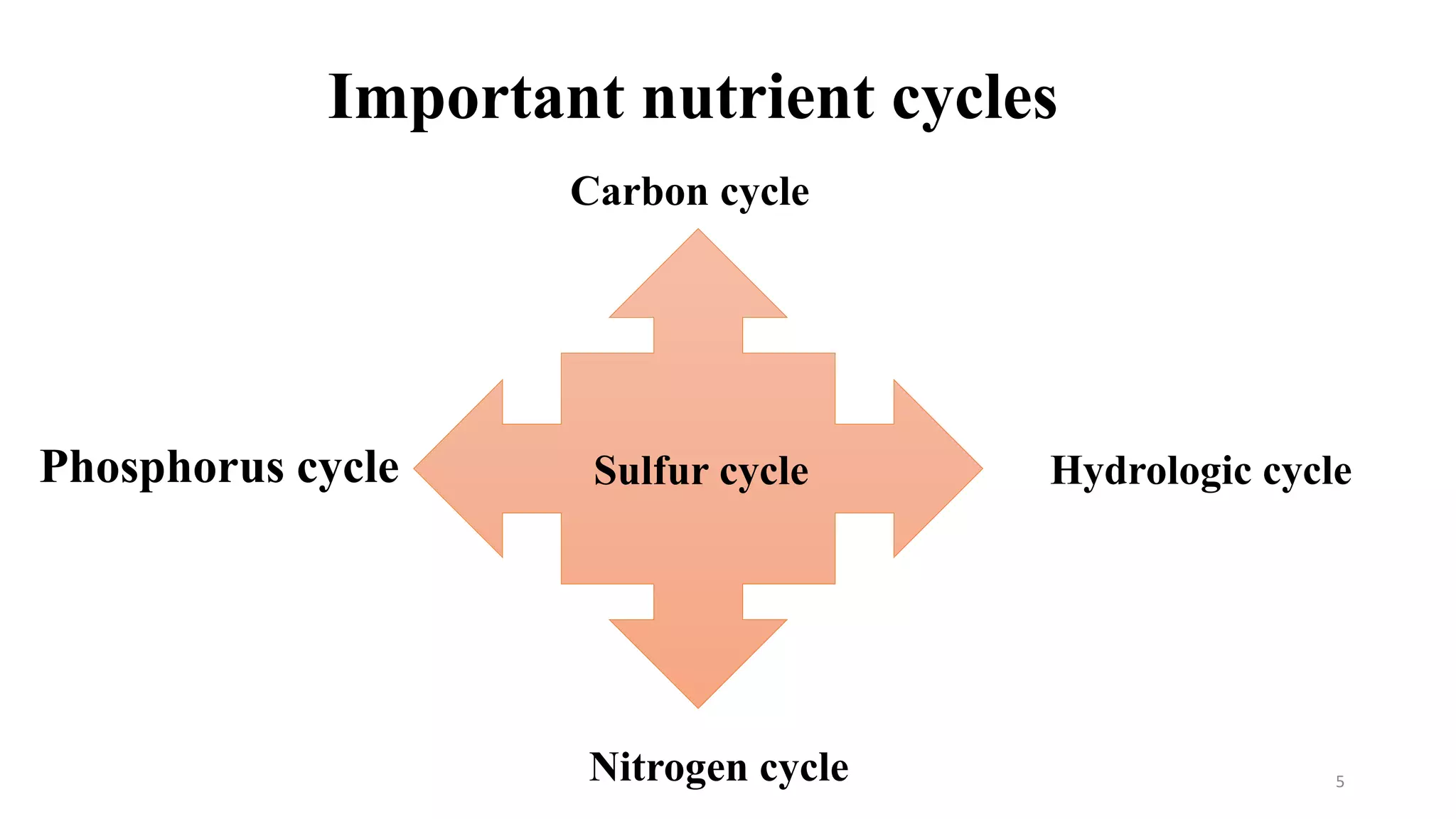 Important nutrient cycles

Carbon cycle

Phosphorus cycle

Sulfur cycle

Hydrologic cycle

Nitrogen cycle

5